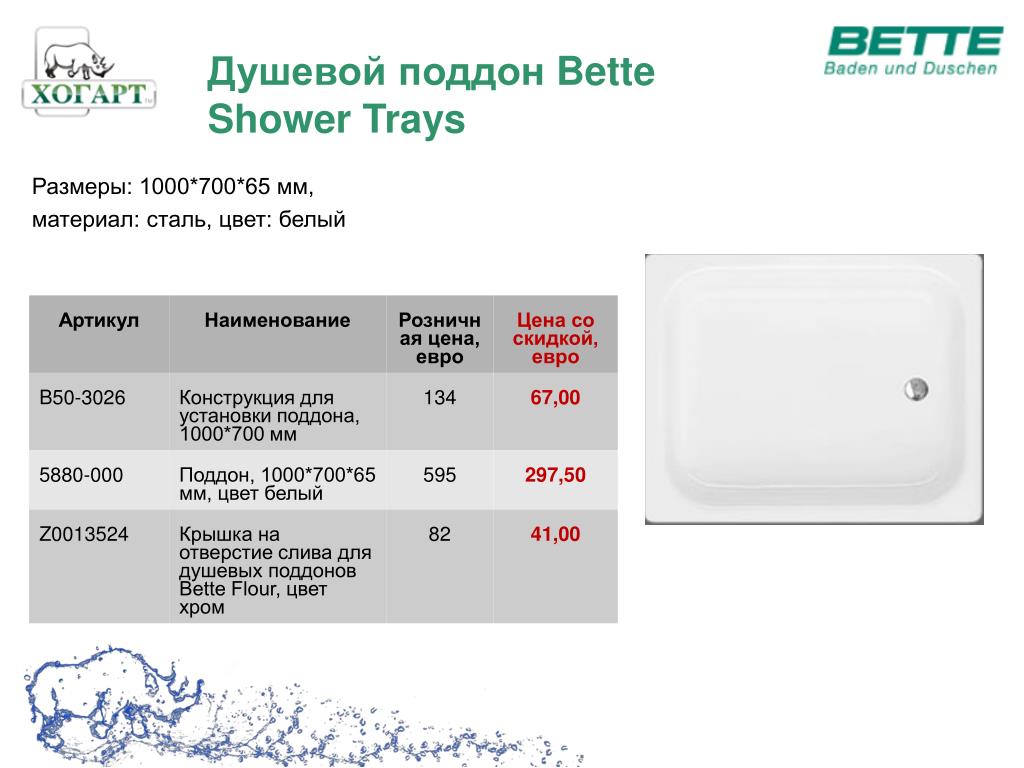 ХОГАРТ

Душевой поддон Bette Shower Trays

BETTE
Baden und Duschen

Размеры: 1000*700*65 мм,
материал: сталь, цвет: белый

| Артикул | Наименование | Розничная цена, евро | Цена со скидкой, евро |
|---|---|---|---|
| B50-3026 | Конструкция для установки поддона, 1000*700 мм | 134 | 67,00 |
| 5880-000 | Поддон, 1000*700*65 мм, цвет белый | 595 | 297,50 |
| Z0013524 | Крышка на отверстие слива для душевых поддонов Bette Flour, цвет хром | 82 | 41,00 |